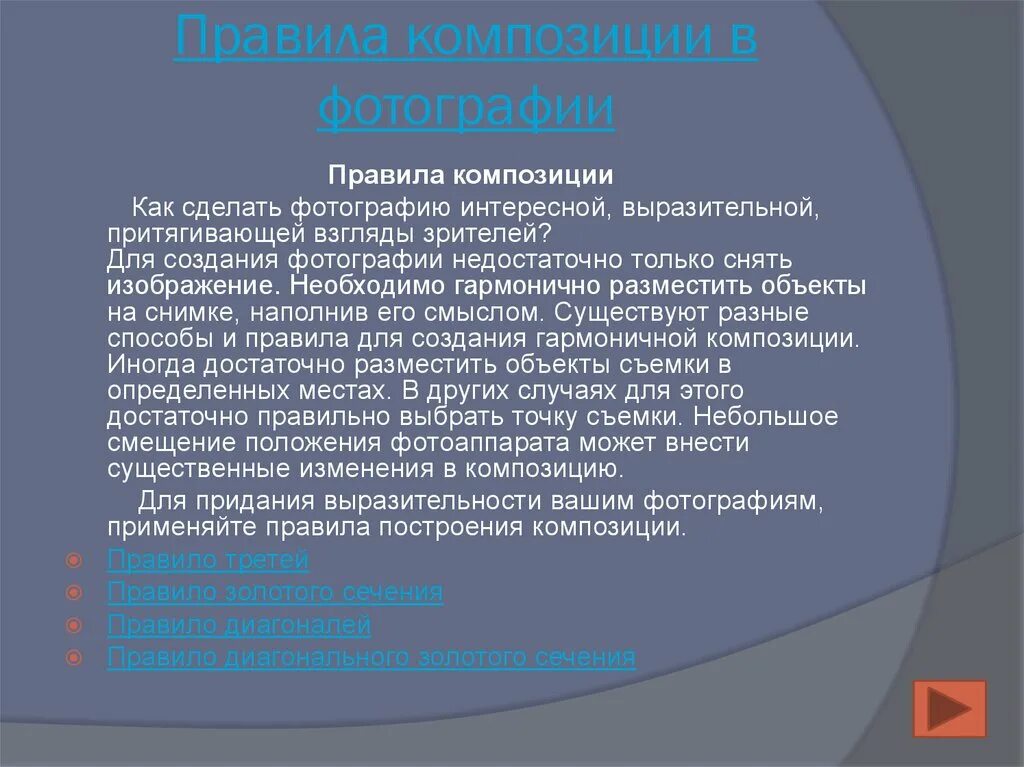 Правила композиции в фотографии

Правила композиции

Как сделать фотографию интересной, выразительной, притягивающей взгляды зрителей?
Для создания фотографии недостаточно только снять изображение. Необходимо гармонично разместить объекты на снимке, наполнив его смыслом. Существуют разные способы и правила для создания гармоничной композиции. Иногда достаточно разместить объекты съемки в определенных местах. В других случаях для этого достаточно правильно выбрать точку съемки. Небольшое смещение положения фотоаппарата может внести существенные изменения в композицию.

Для придания выразительности вашим фотографиям, применяйте правила построения композиции.

Правило третей
Правило золотого сечения
Правило диагоналей
Правило диагонального золотого сечения